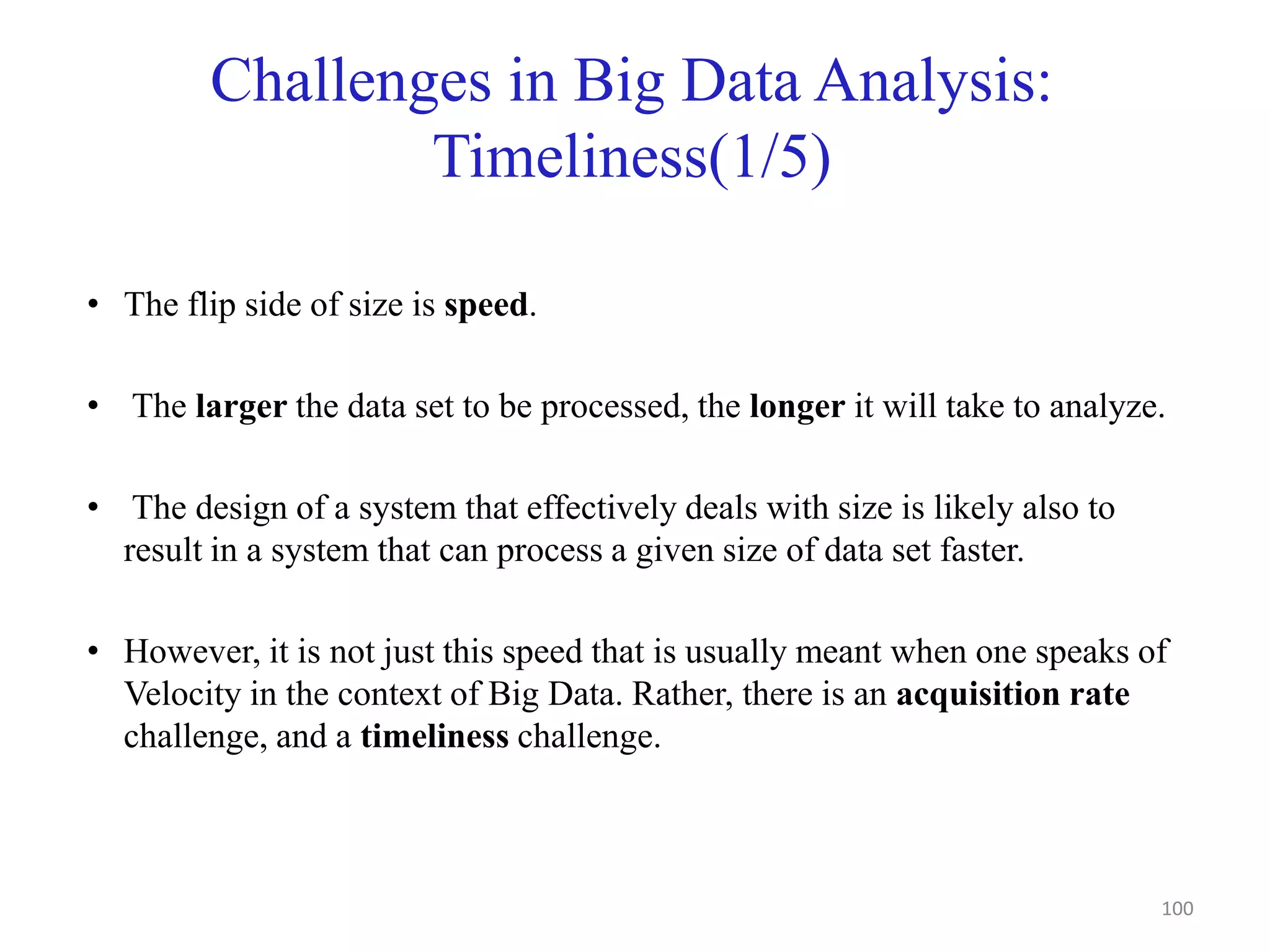 Challenges in Big Data Analysis: Timeliness(1/5)

• The flip side of size is speed.

• The larger the data set to be processed, the longer it will take to analyze.

• The design of a system that effectively deals with size is likely also to result in a system that can process a given size of data set faster.

• However, it is not just this speed that is usually meant when one speaks of Velocity in the context of Big Data. Rather, there is an acquisition rate challenge, and a timeliness challenge.

100